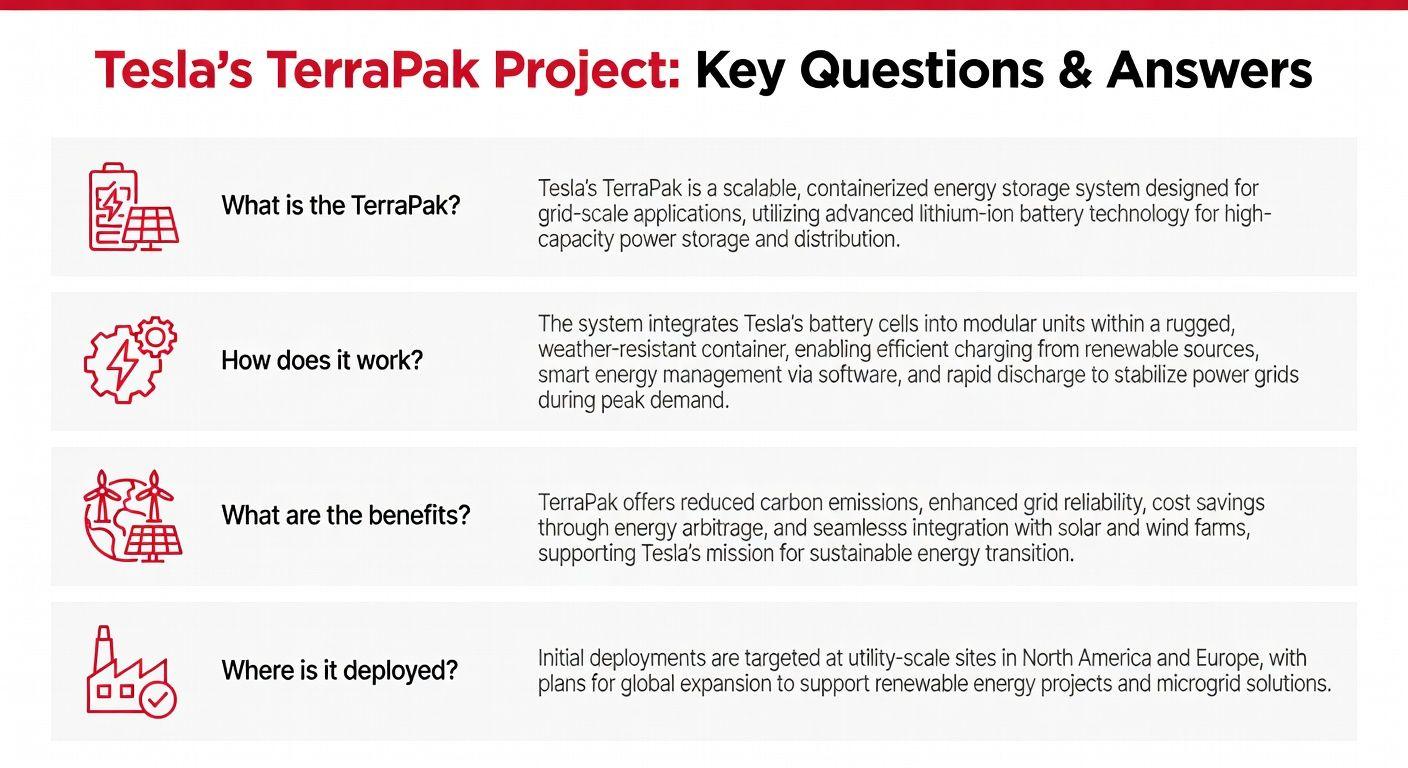 Tesla's TerraPak Project: Key Questions & Answers

What is the TerraPak?

Tesla's TerraPak is a scalable, containerized energy storage system designed for grid-scale applications, utilizing advanced lithium-ion battery technology for high-capacity power storage and distribution.

How does it work?

The system integrates Tesla's battery cells into modular units within a rugged, weather-resistant container, enabling efficient charging from renewable sources, smart energy management via software, and rapid discharge to stabilize power grids during peak demand.

What are the benefits?

TerraPak offers reduced carbon emissions, enhanced grid reliability, cost savings through energy arbitrage, and seamlesss integration with solar and wind farms, supporting Tesla's mission for sustainable energy transition.

Where is it deployed?

Initial deployments are targeted at utility-scale sites in North America and Europe, with plans for global expansion to support renewable energy projects and microgrid solutions.